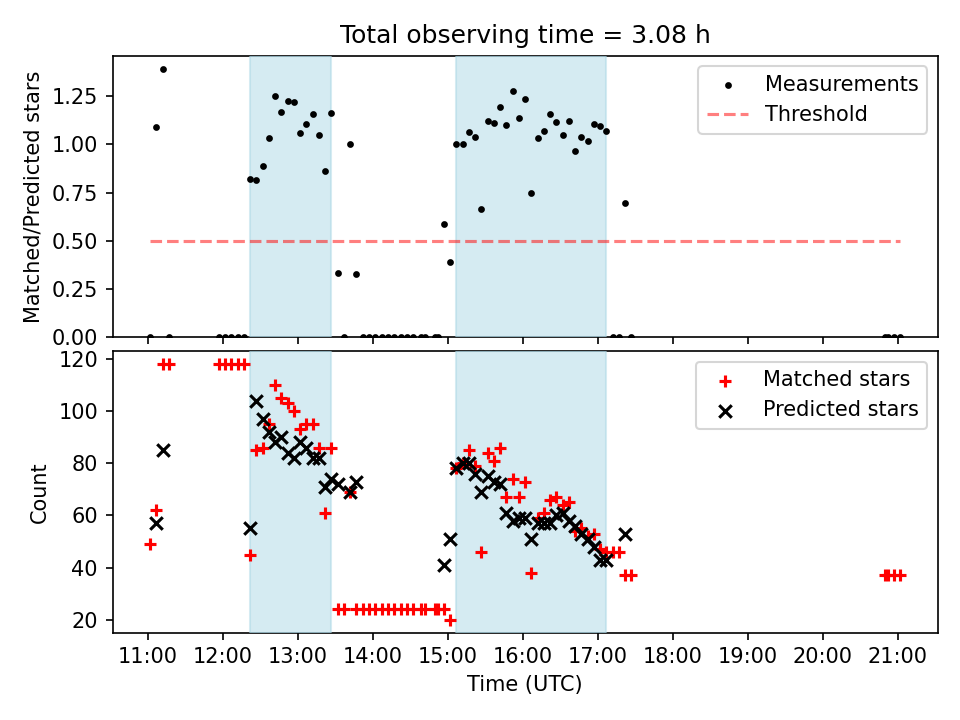 Total observing time = 3.08 h

Matched/Predicted stars

1.25
1.00
0.75
0.50
0.25
0.00

Measurements
Threshold

Count

120
100
80
60
40
20

Matched stars
Predicted stars

11:00 12:00 13:00 14:00 15:00 16:00 17:00 18:00 19:00 20:00 21:00

Time (UTC)